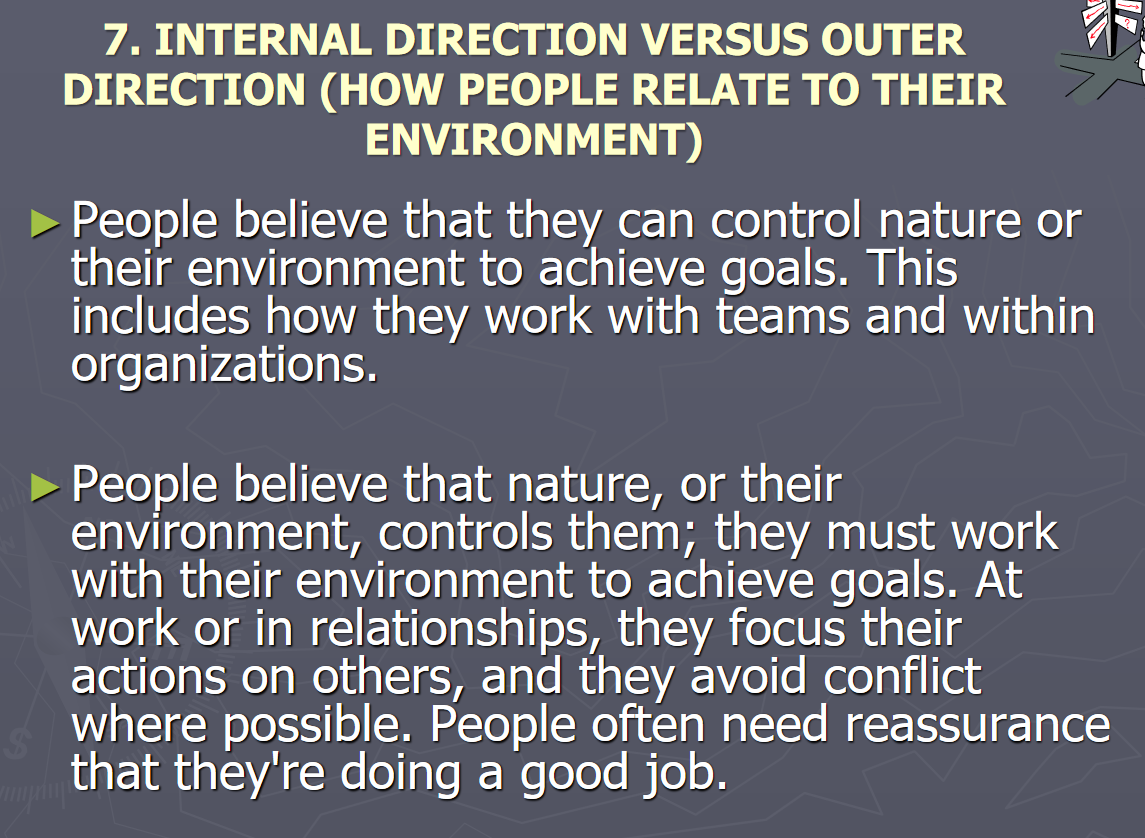 7. INTERNAL DIRECTION VERSUS OUTER DIRECTION (HOW PEOPLE RELATE TO THEIR ENVIRONMENT)

► People believe that they can control nature or their environment to achieve goals. This includes how they work with teams and within organizations.

► People believe that nature, or their environment, controls them; they must work with their environment to achieve goals. At work or in relationships, they focus their actions on others, and they avoid conflict where possible. People often need reassurance that they're doing a good job.